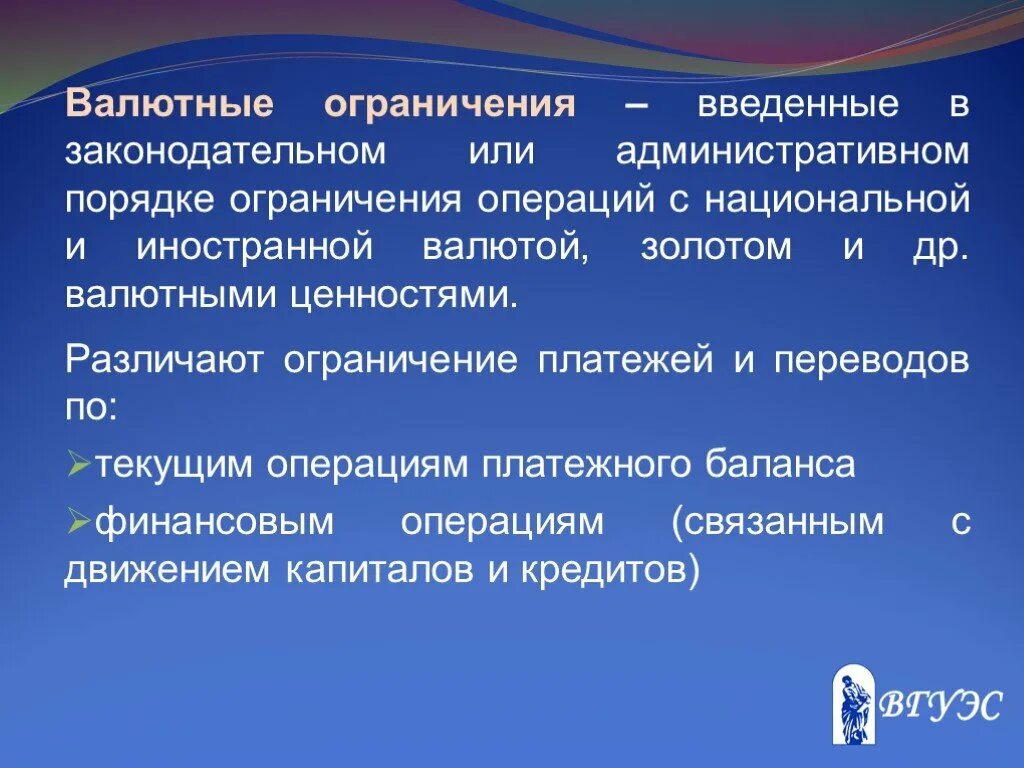 Валютные ограничения – введенные в законодательном или административном порядке ограничения операций с национальной и иностранной валютой, золотом и др. валютными ценностями.

Различают ограничение платежей и переводов по:

➢текущим операциям платежного баланса

➢финансовым операциям (связанным с движением капиталов и кредитов)

ВГУЭС